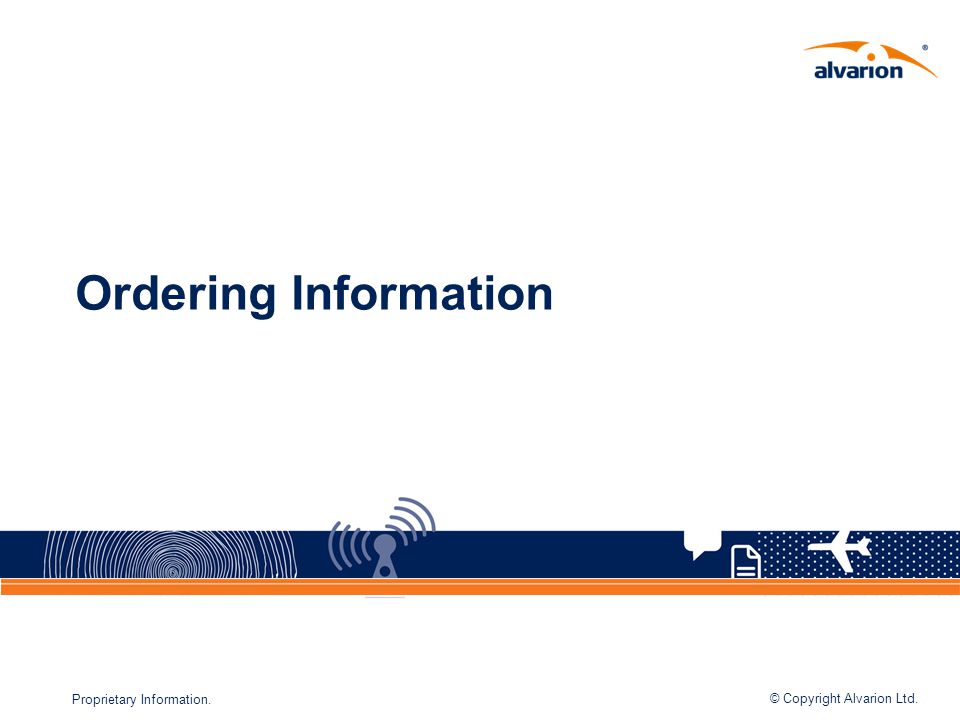 alvarion®

Ordering Information

Proprietary Information.

© Copyright Alvarion Ltd.